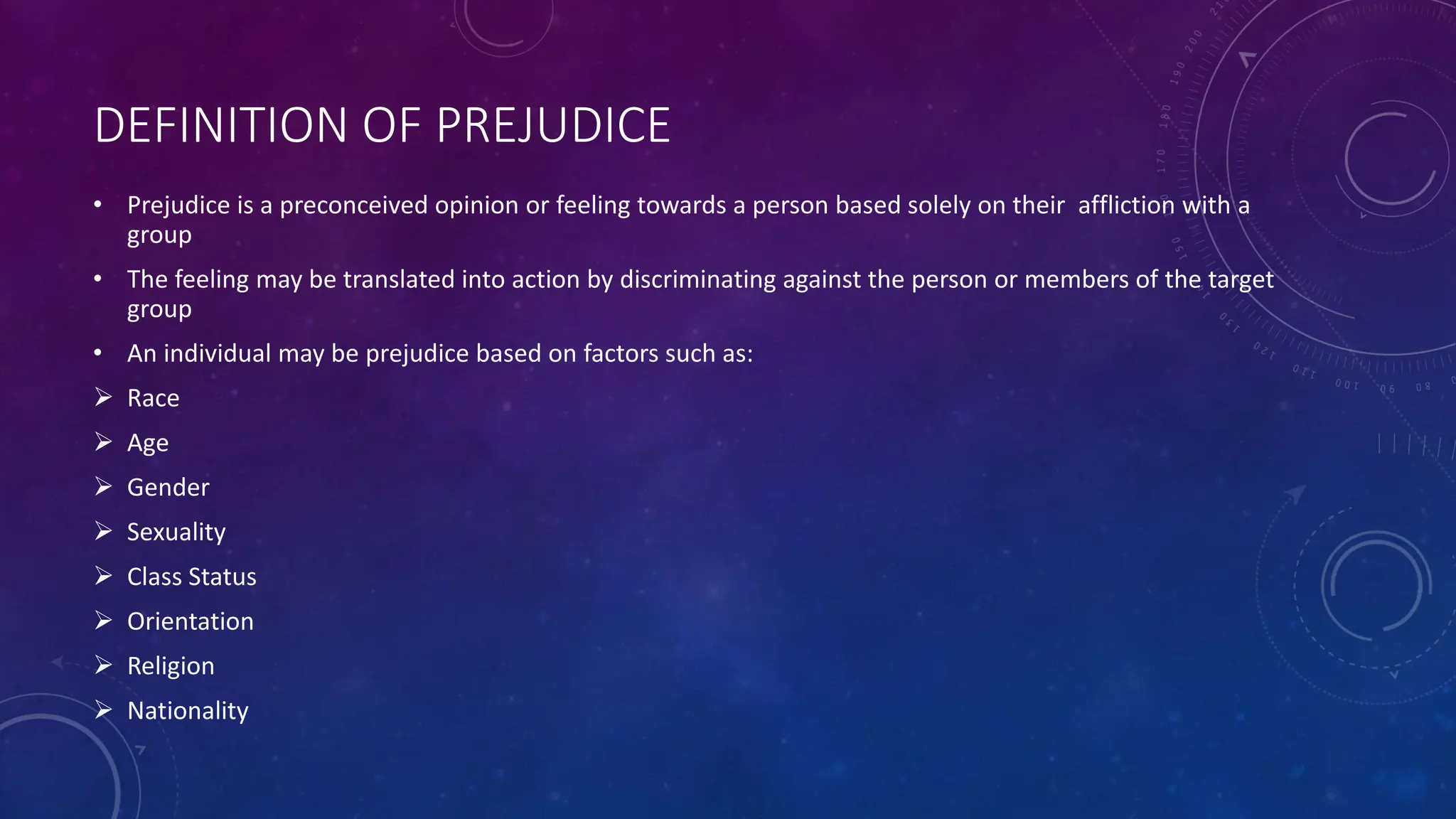 DEFINITION OF PREJUDICE

• Prejudice is a preconceived opinion or feeling towards a person based solely on their affliction with a group

• The feeling may be translated into action by discriminating against the person or members of the target group

• An individual may be prejudice based on factors such as:

➢ Race

➢ Age

➢ Gender

➢ Sexuality

➢ Class Status

➢ Orientation

➢ Religion

➢ Nationality